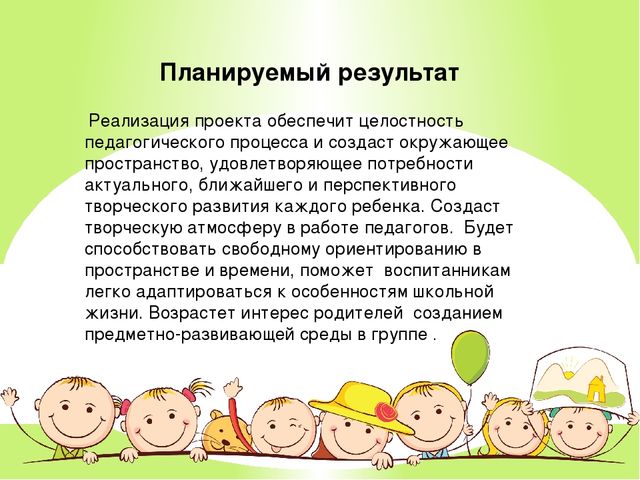 Планируемый результат

Реализация проекта обеспечит целостность педагогического процесса и создаст окружающее пространство, удовлетворяющее потребности актуального, ближайшего и перспективного творческого развития каждого ребенка. Создаст творческую атмосферу в работе педагогов. Будет способствовать свободному ориентированию в пространстве и времени, поможет воспитанникам легко адаптироваться к особенностям школьной жизни. Возрастет интерес родителей созданием предметно-развивающей среды в группе .